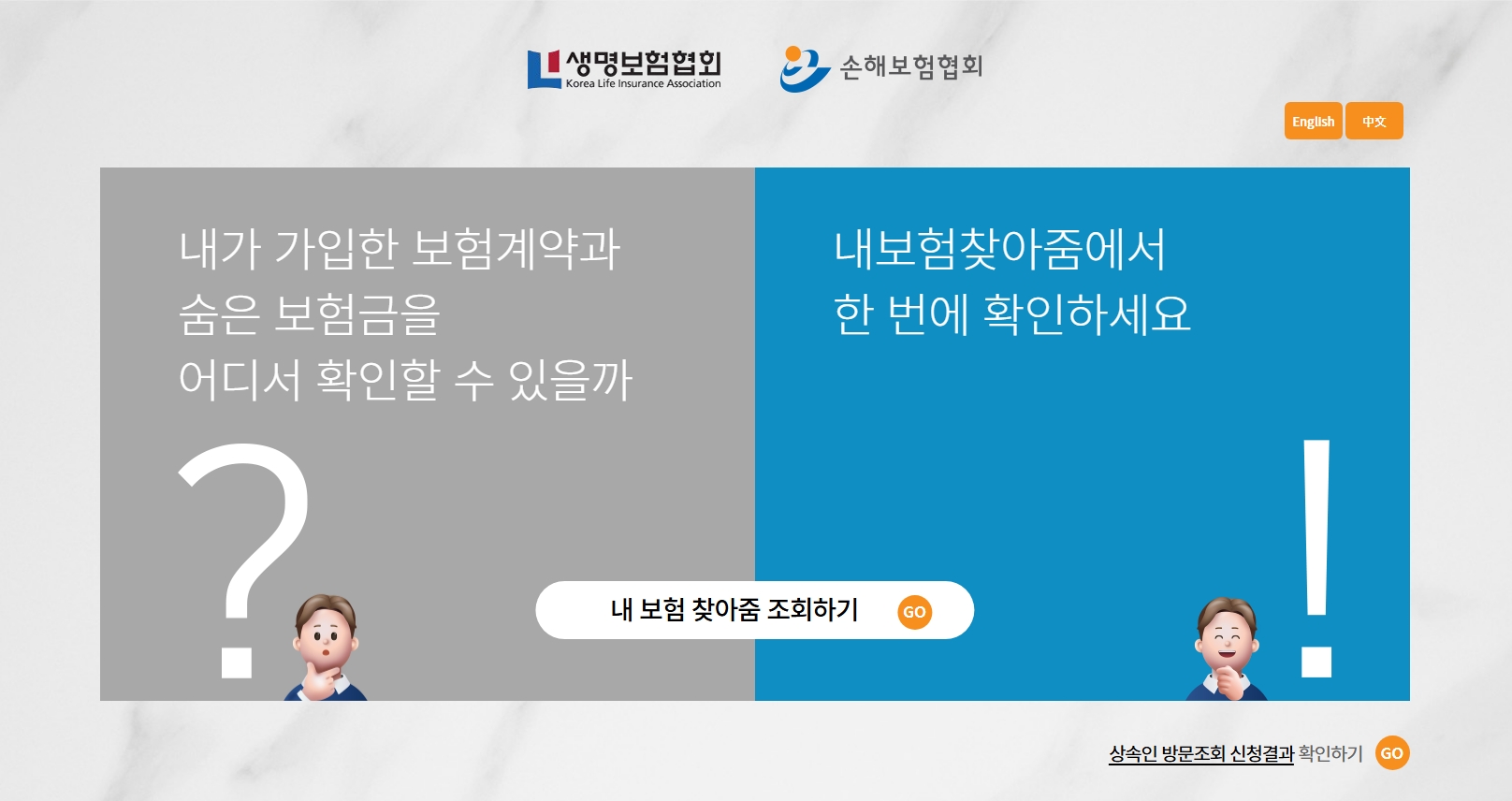 생명보험협회
Korea Life Insurance Association

손해보험협회

English 中文

내가 가입한 보험계약과
숨은 보험금을
어디서 확인할 수 있을까

?

내보험찾아줌에서
한 번에 확인하세요

!

내 보험 찾아줌 조회하기 GO

상속인 방문조회 신청결과 확인하기 GO